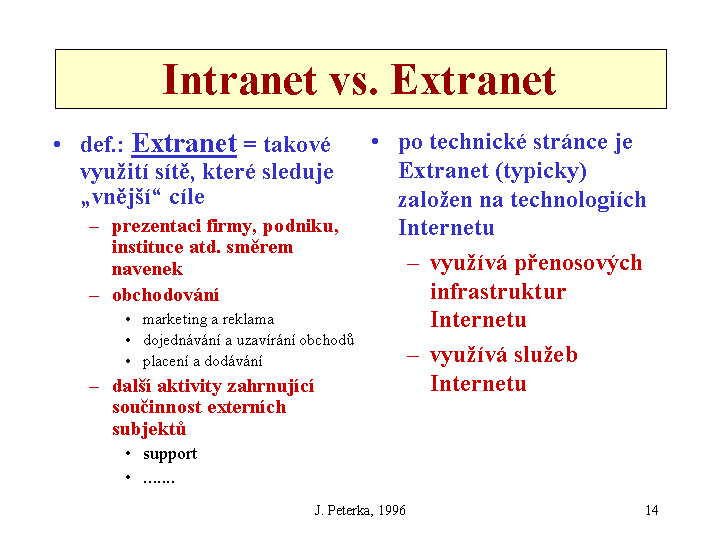 Intranet vs. Extranet

• def.: Extranet = takové využití sítě, které sleduje „vnější“ cíle
  – prezentaci firmy, podniku, instituce atd. směrem navenek
  – obchodování
    • marketing a reklama
    • dojednávání a uzavírání obchodů
    • placení a dodávání
  – další aktivity zahrnující součinnost externích subjektů
    • support
    • .......

• po technické stránce je Extranet (typicky) založen na technologiích Internetu
  – využívá přenosových infrastruktur Internetu
  – využívá služeb Internetu

J. Peterka, 1996

14